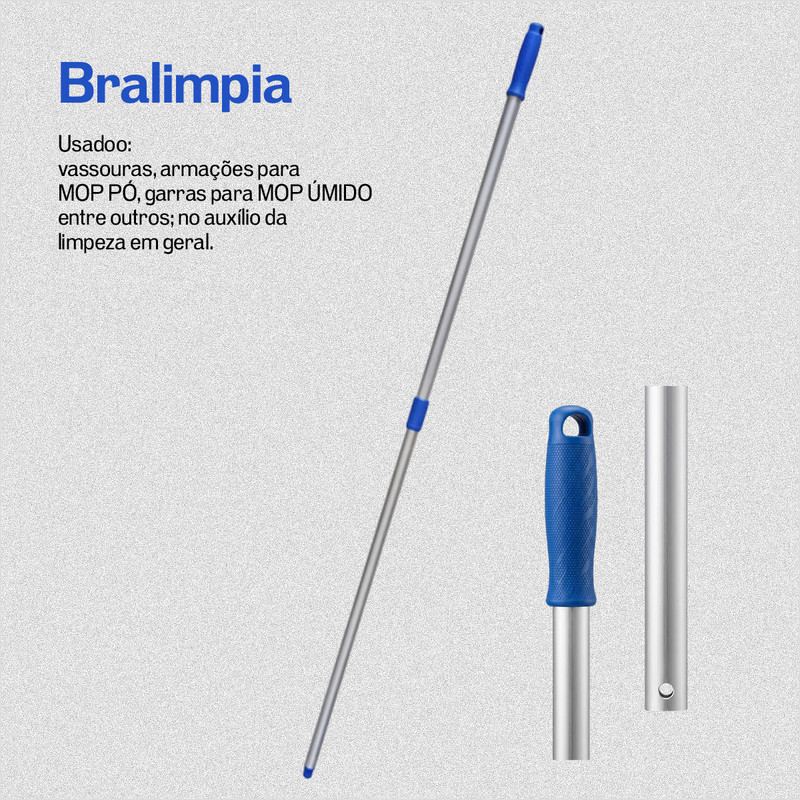 Bralimpia

Usadoo:
vassouras, armações para MOP PÓ, garras para MOP ÚMIDO entre outros; no auxílio da limpeza em geral.